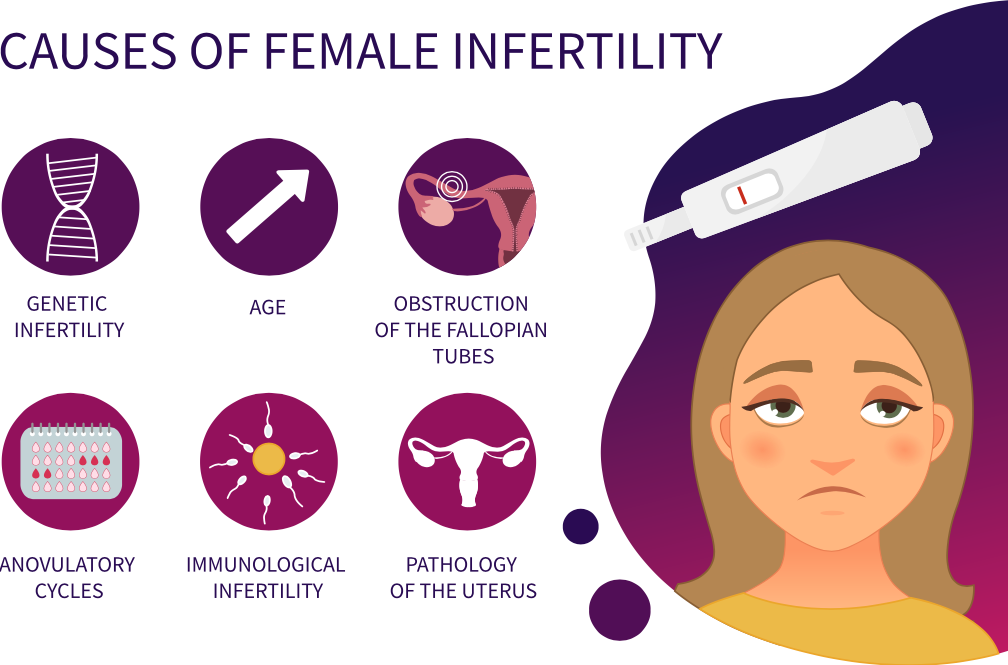 CAUSES OF FEMALE INFERTILITY

GENETIC INFERTILITY

AGE

OBSTRUCTION OF THE FALLOPIAN TUBES

ANOVULATORY CYCLES

IMMUNOLOGICAL INFERTILITY

PATHOLOGY OF THE UTERUS